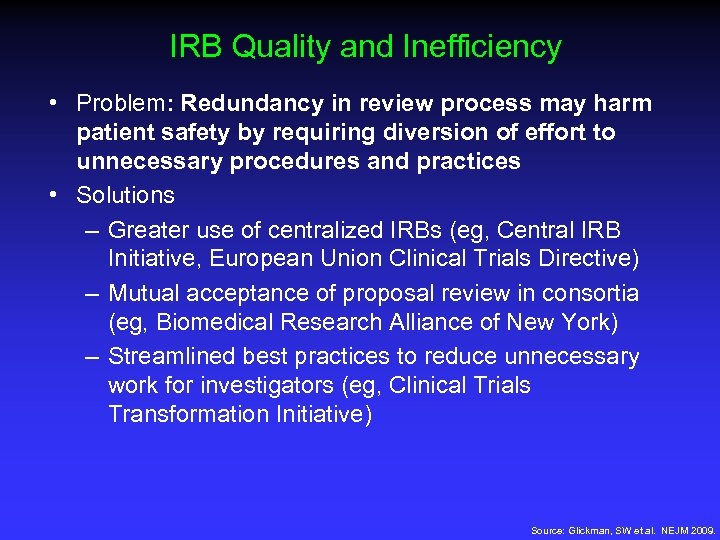 IRB Quality and Inefficiency

• Problem: Redundancy in review process may harm patient safety by requiring diversion of effort to unnecessary procedures and practices

• Solutions

– Greater use of centralized IRBs (eg, Central IRB Initiative, European Union Clinical Trials Directive)

– Mutual acceptance of proposal review in consortia (eg, Biomedical Research Alliance of New York)

– Streamlined best practices to reduce unnecessary work for investigators (eg, Clinical Trials Transformation Initiative)

Source: Glickman, SW et al. NEJM 2009.